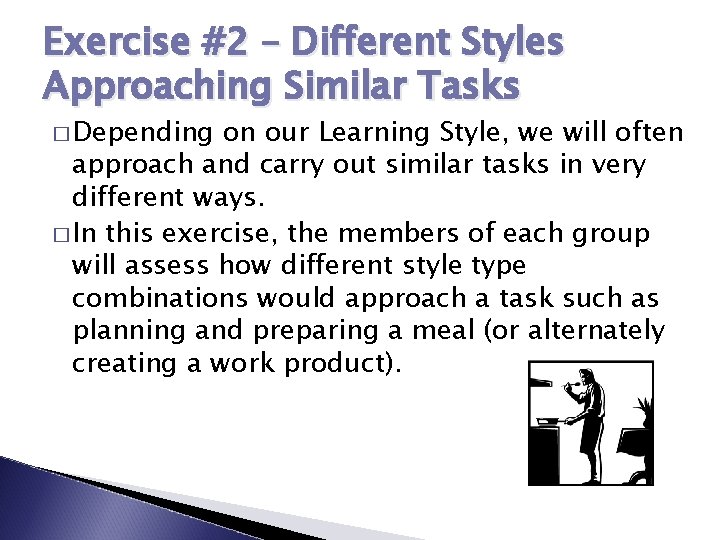 Exercise #2 – Different Styles Approaching Similar Tasks

□ Depending on our Learning Style, we will often approach and carry out similar tasks in very different ways.

□ In this exercise, the members of each group will assess how different style type combinations would approach a task such as planning and preparing a meal (or alternately creating a work product).